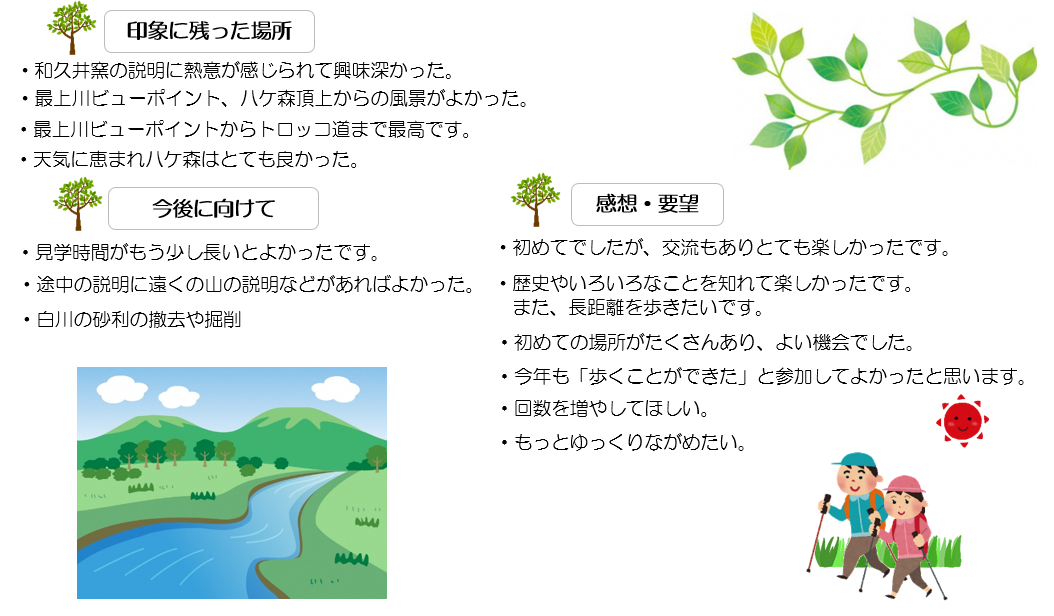 印象に残った場所

・和久井窯の説明に熱意が感じられて興味深かった。
・最上川ビューポイント、ハケ森頂上からの風景がよかった。
・最上川ビューポイントからトロッコ道まで最高です。
・天気に恵まれハケ森はとても良かった。

今後に向けて

・見学時間がもう少し長いとよかったです。
・途中の説明に遠くの山の説明などがあればよかった。
・白川の砂利の撤去や掘削

感想・要望

・初めてでしたが、交流もありとても楽しかったです。
・歴史やいろいろなことを知れて楽しかったです。また、長距離を歩きたいです。
・初めての場所がたくさんあり、よい機会でした。
・今年も「歩くことができた」と参加してよかったと思います。
・回数を増やしてほしい。
・もっとゆっくりながめたい。